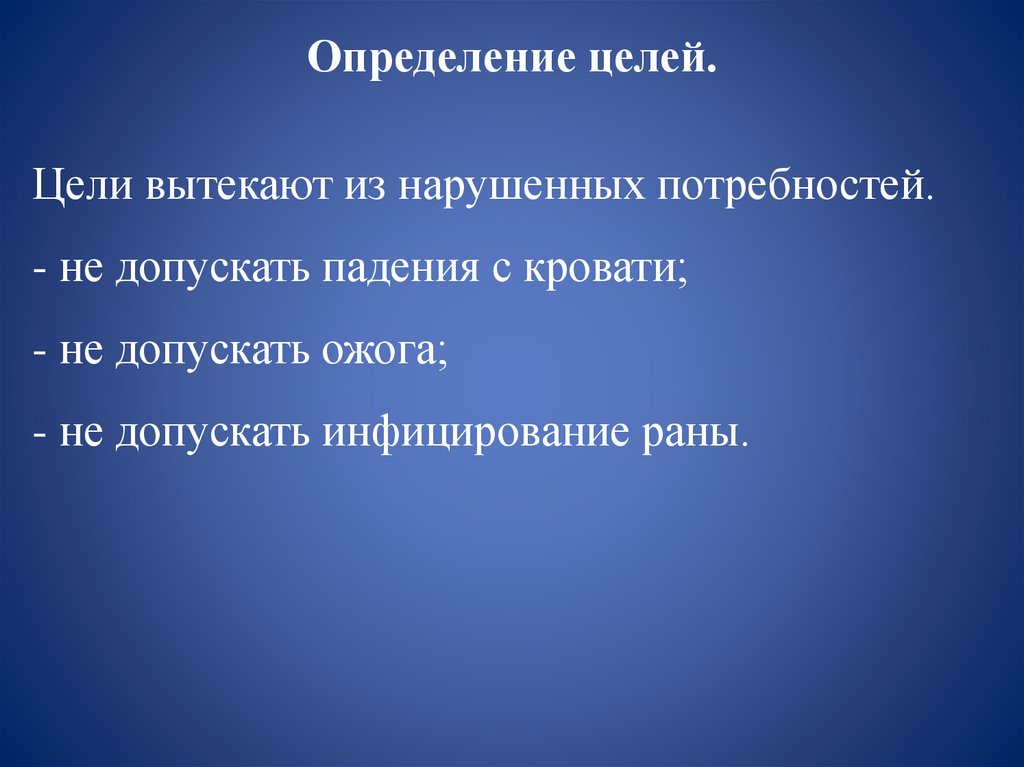 Определение целей.

Цели вытекают из нарушенных потребностей.
- не допускать падения с кровати;
- не допускать ожога;
- не допускать инфицирование раны.